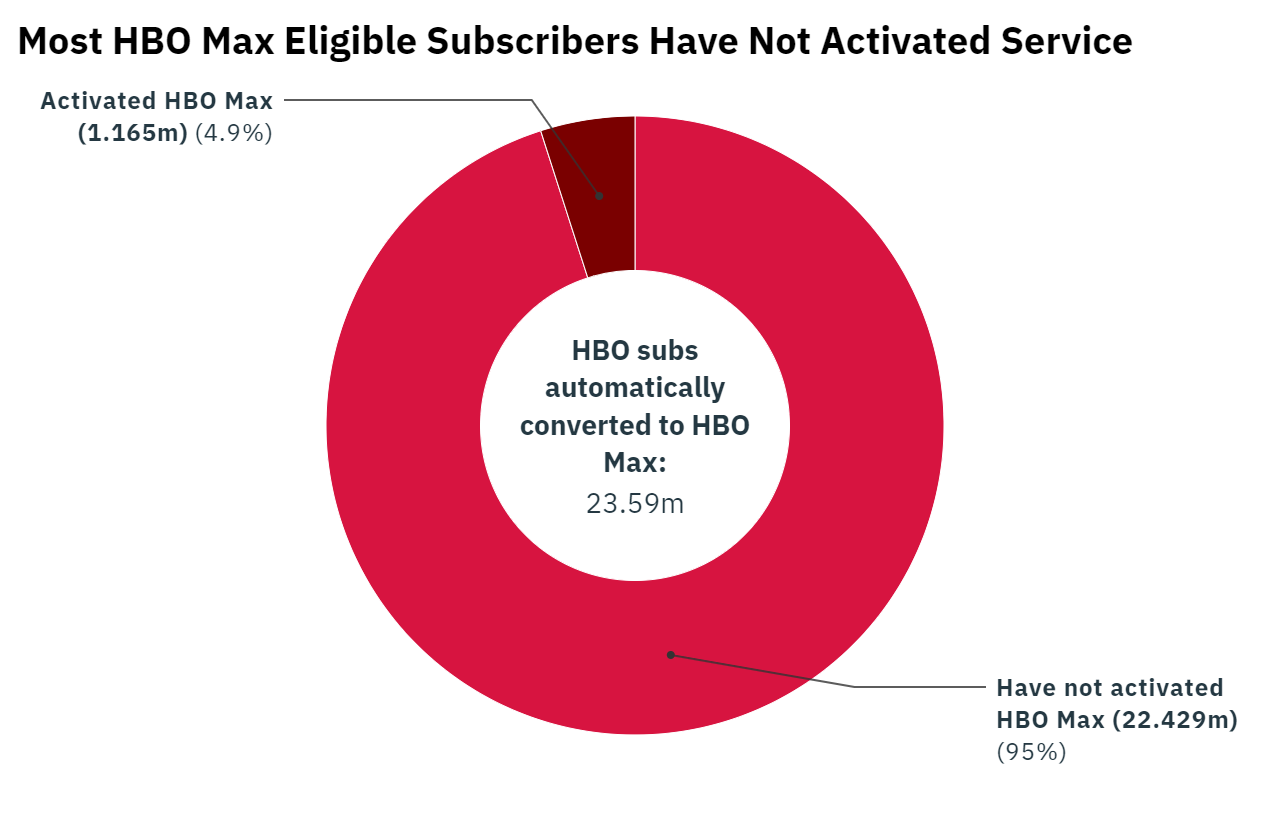 Most HBO Max Eligible Subscribers Have Not Activated Service

Activated HBO Max (1.165m) (4.9%)

HBO subs automatically converted to HBO Max:
23.59m

Have not activated HBO Max (22.429m) (95%)